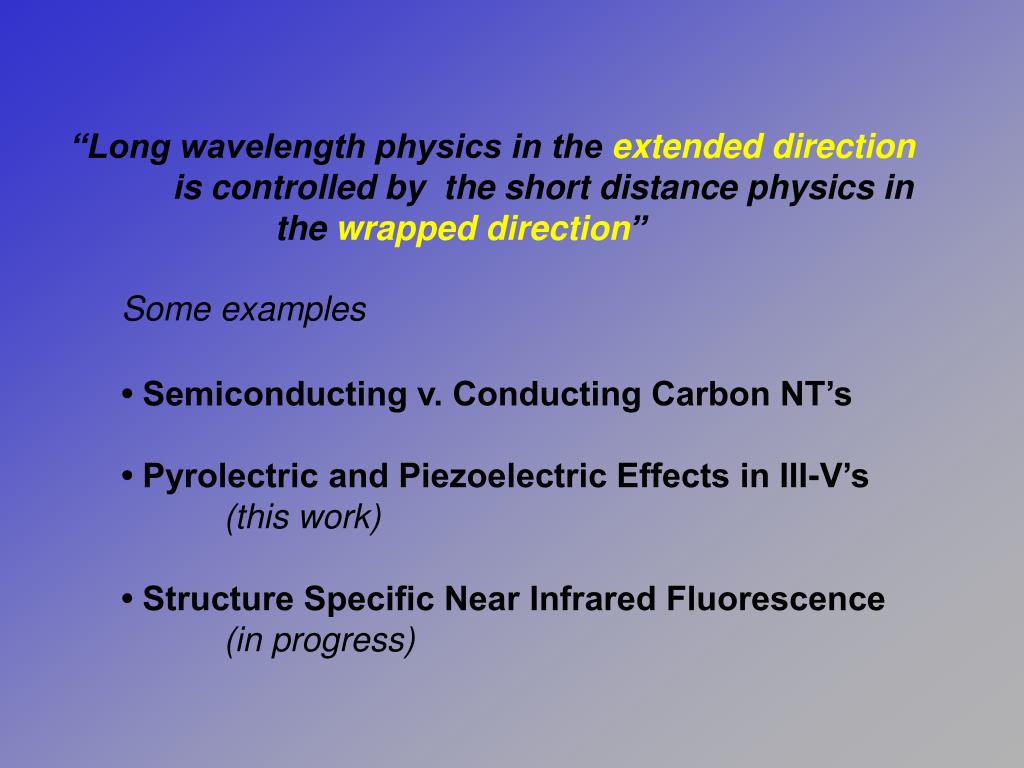 “Long wavelength physics in the extended direction is controlled by the short distance physics in the wrapped direction”

Some examples

• Semiconducting v. Conducting Carbon NT’s

• Pyrolectric and Piezoelectric Effects in III-V’s
(this work)

• Structure Specific Near Infrared Fluorescence
(in progress)